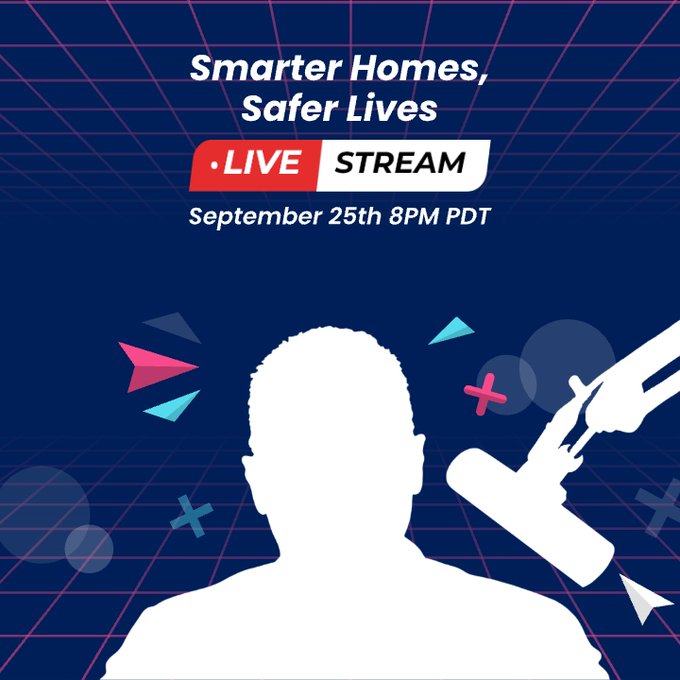 Smarter Homes,
Safer Lives

•LIVE STREAM

September 25th 8PM PDT